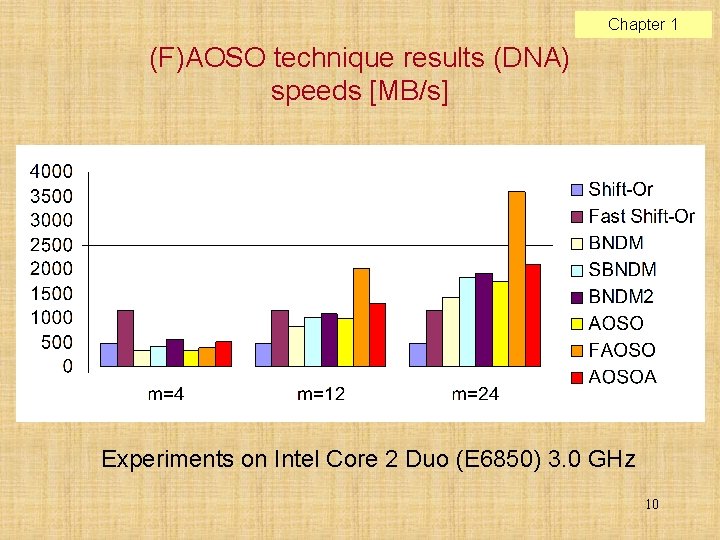 Chapter 1

(F)AOSO technique results (DNA) speeds [MB/s]

4000
3500
3000
2500
2000
1500
1000
500
0

m=4
m=12
m=24

Shift-Or
Fast Shift-Or
BNDM
SBNDM
BNDM2
AOSO
FAOSO
AOSOA

Experiments on Intel Core 2 Duo (E6850) 3.0 GHz

10